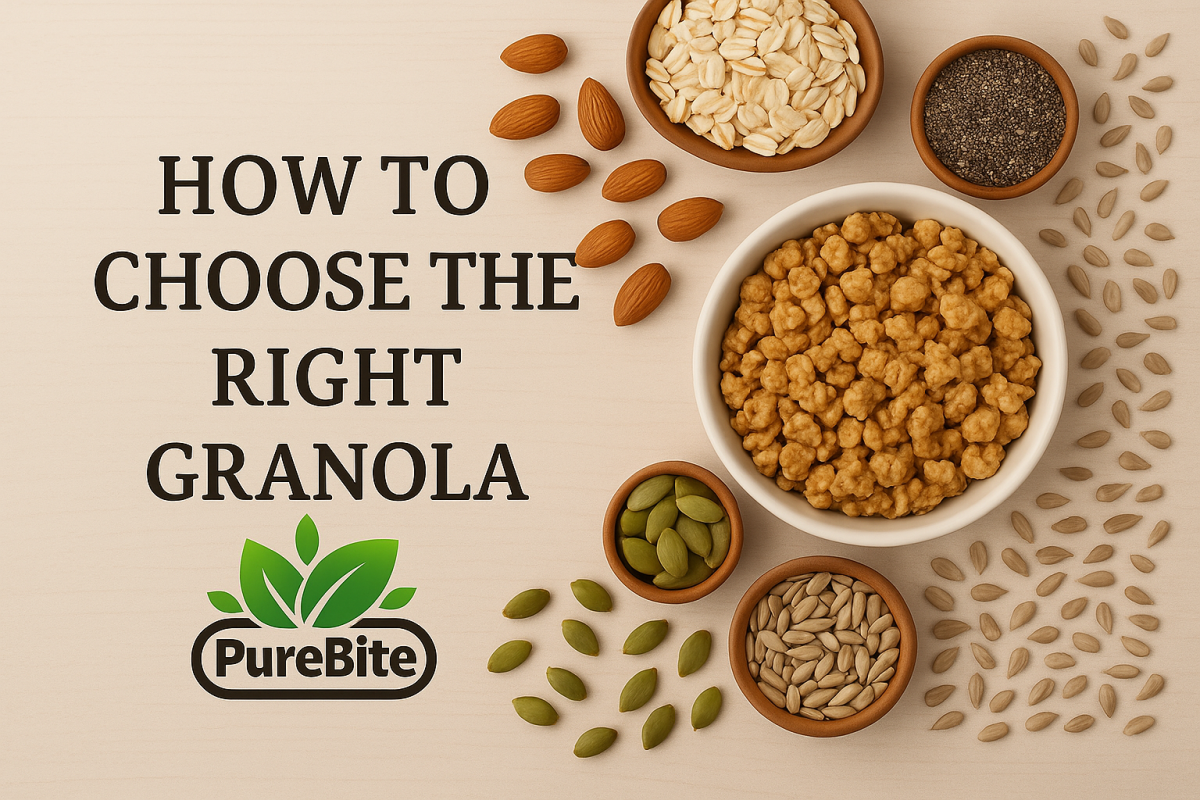 HOW TO CHOOSE THE RIGHT GRANOLA

PureBite